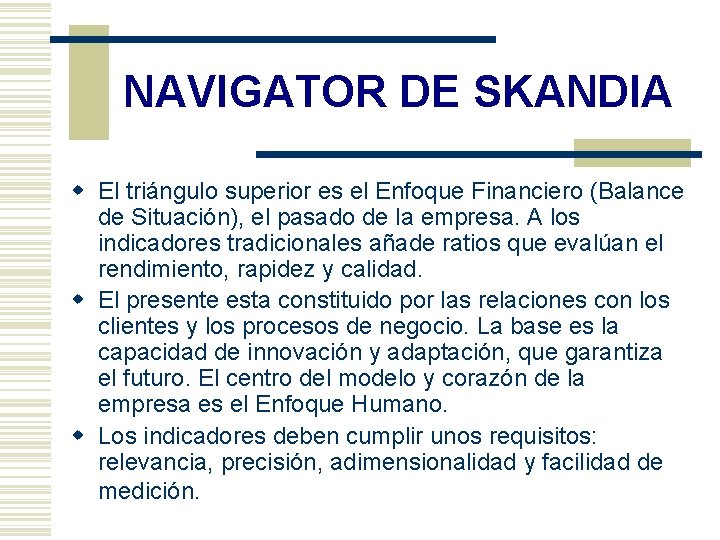 NAVIGATOR DE SKANDIA

- El triángulo superior es el Enfoque Financiero (Balance de Situación), el pasado de la empresa. A los indicadores tradicionales añade ratios que evalúan el rendimiento, rapidez y calidad.
- El presente esta constituido por las relaciones con los clientes y los procesos de negocio. La base es la capacidad de innovación y adaptación, que garantiza el futuro. El centro del modelo y corazón de la empresa es el Enfoque Humano.
- Los indicadores deben cumplir unos requisitos: relevancia, precisión, adimensionalidad y facilidad de medición.